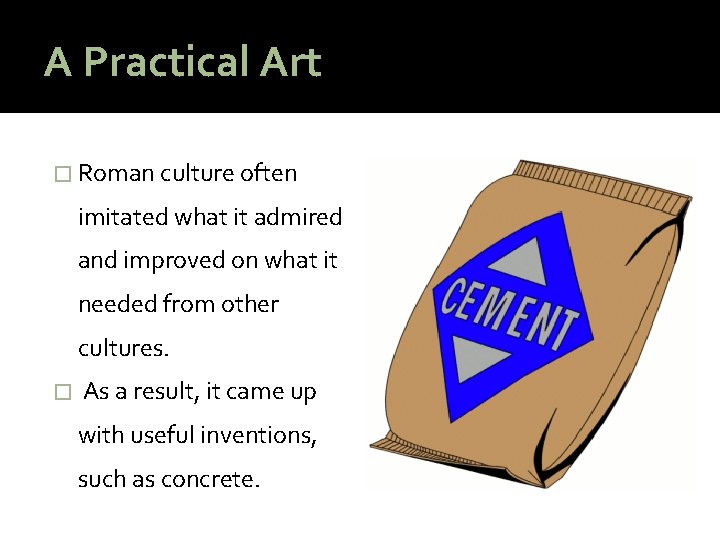 A Practical Art

□ Roman culture often imitated what it admired and improved on what it needed from other cultures.

□ As a result, it came up with useful inventions, such as concrete.

CEMENT